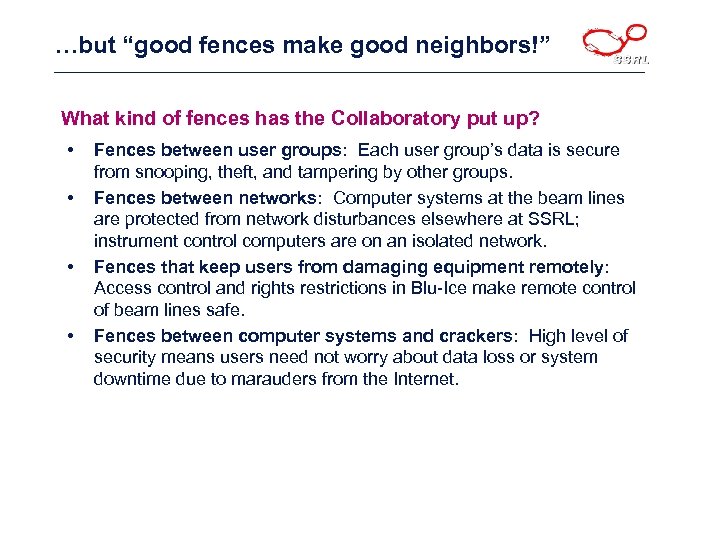 …but “good fences make good neighbors!”

SSRL

What kind of fences has the Collaboratory put up?

• Fences between user groups: Each user group’s data is secure from snooping, theft, and tampering by other groups.
• Fences between networks: Computer systems at the beam lines are protected from network disturbances elsewhere at SSRL; instrument control computers are on an isolated network.
• Fences that keep users from damaging equipment remotely: Access control and rights restrictions in Blu-Ice make remote control of beam lines safe.
• Fences between computer systems and crackers: High level of security means users need not worry about data loss or system downtime due to marauders from the Internet.